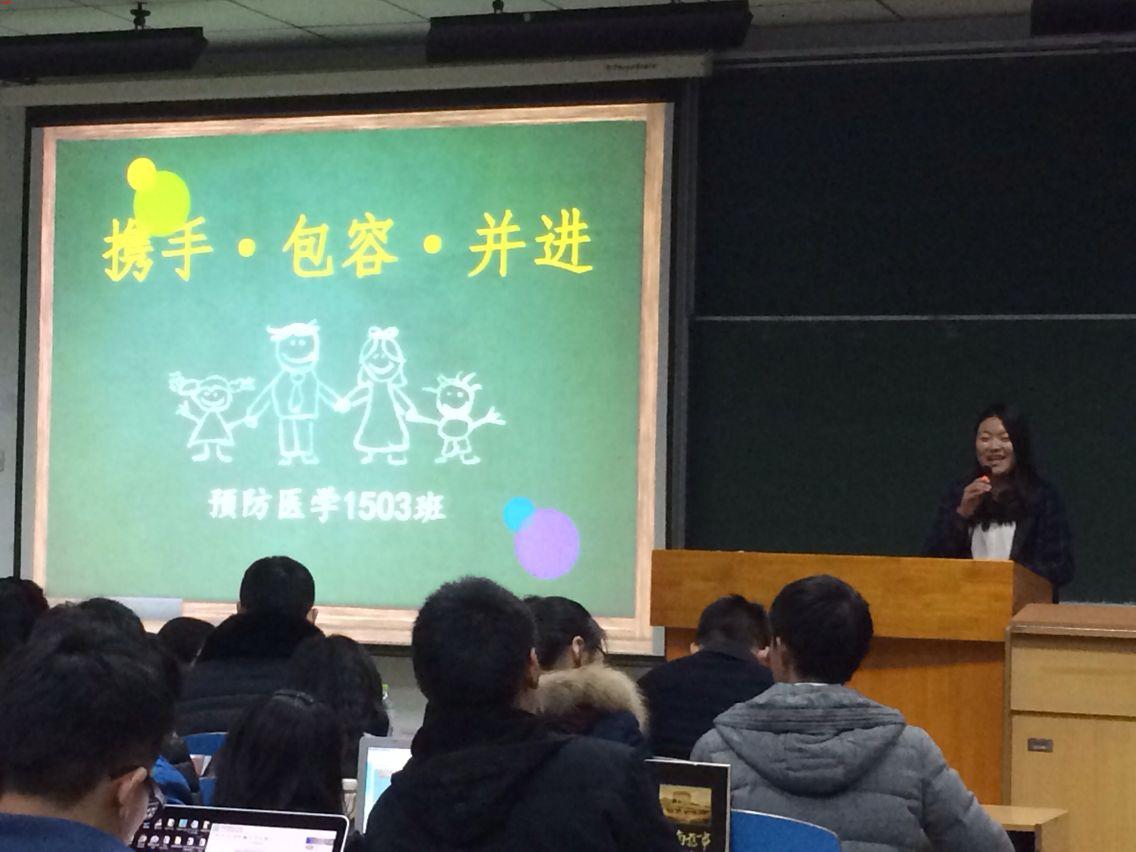 携手·包容·并进

预防医学1503班